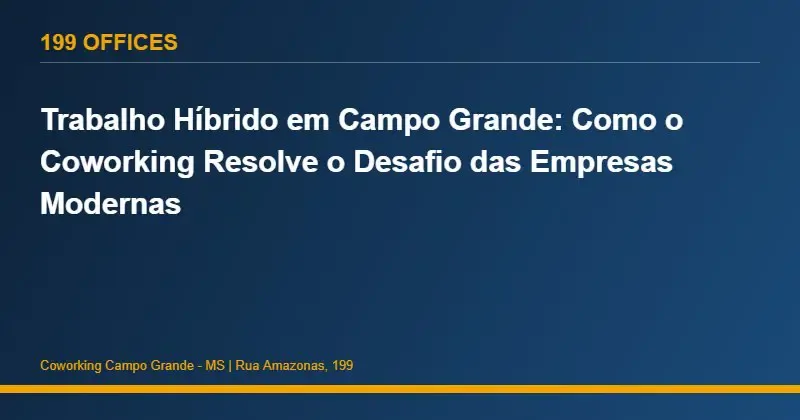 199 OFFICES

Trabalho Híbrido em Campo Grande: Como o Coworking Resolve o Desafio das Empresas Modernas

Coworking Campo Grande - MS | Rua Amazonas, 199